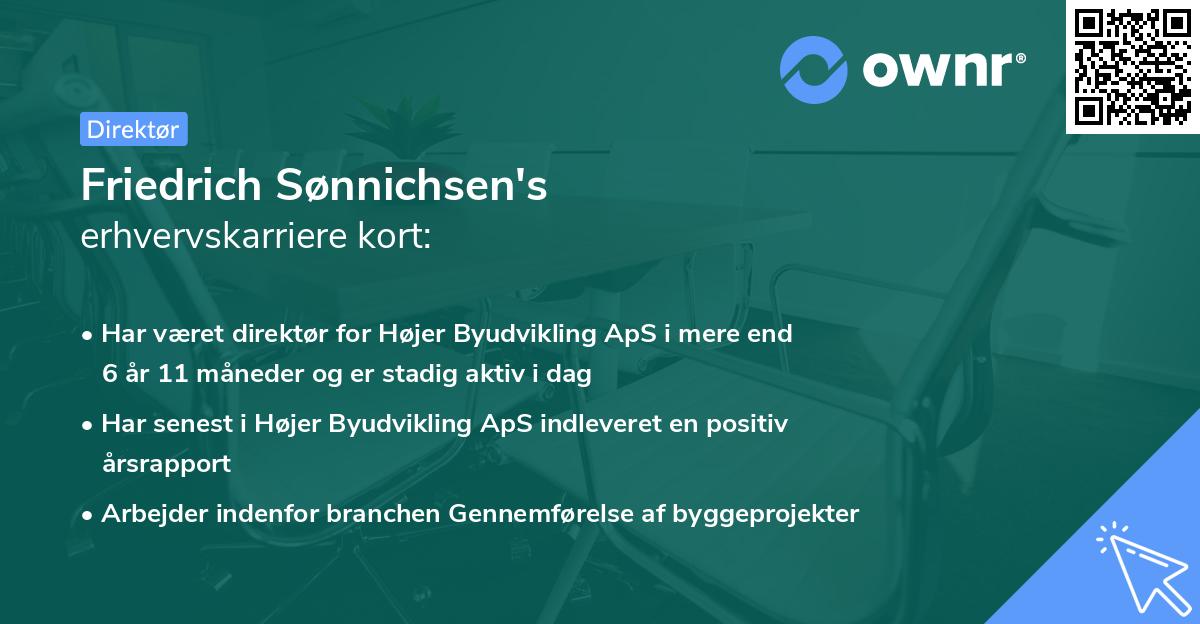 ownr®

Direktør

Friedrich Sønnichsen's
erhvervskarriere kort:

• Har været direktør for Højer Byudvikling ApS i mere end 6 år 11 måneder og er stadig aktiv i dag

• Har senest i Højer Byudvikling ApS indleveret en positiv årsrapport

• Arbejder indenfor branchen Gennemførelse af byggeprojekter